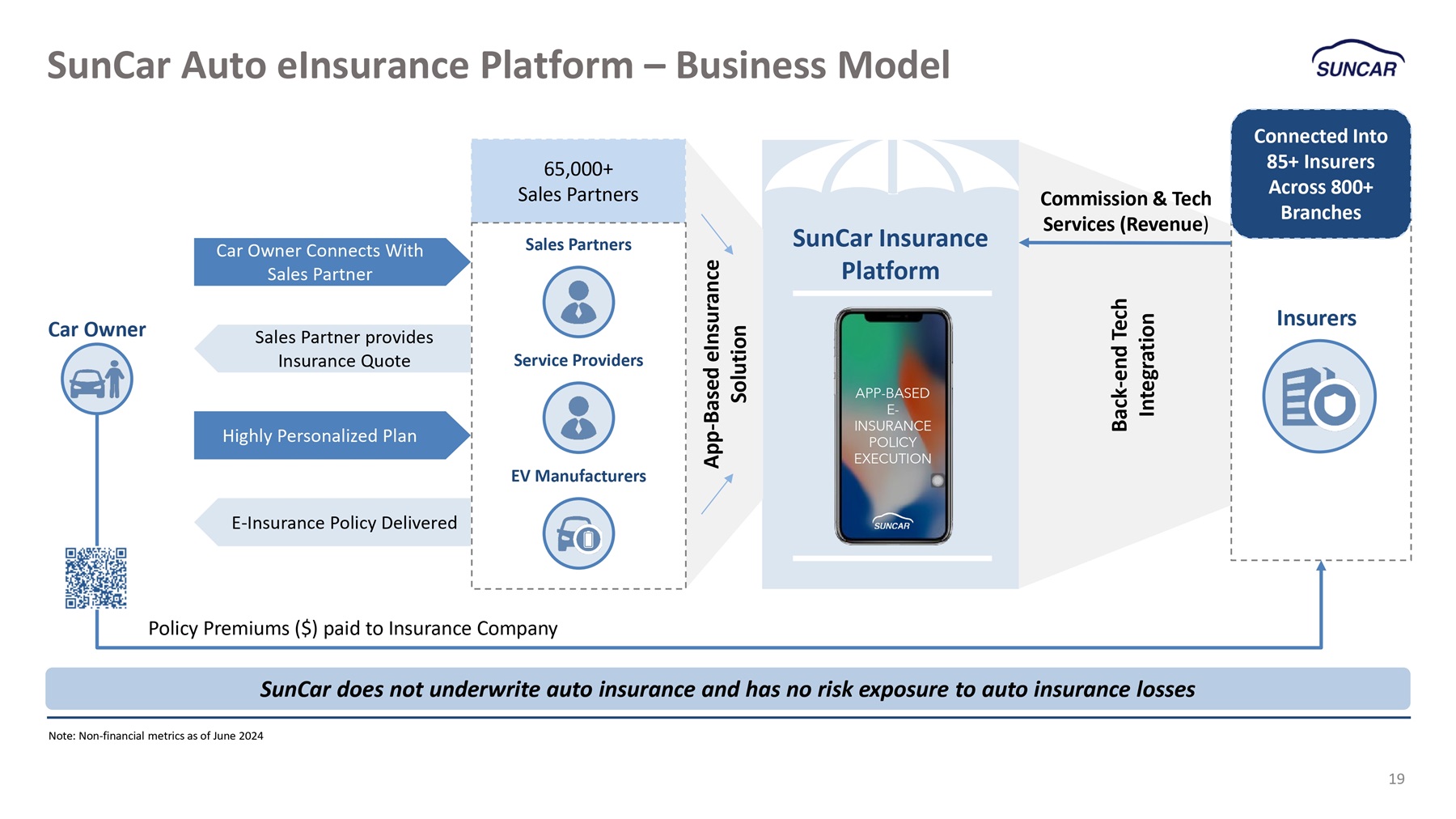 SunCar Auto eInsurance Platform – Business Model

SUNCAR

Car Owner

Car Owner Connects With Sales Partner

Sales Partner provides Insurance Quote

Highly Personalized Plan

E-Insurance Policy Delivered

65,000+ Sales Partners

Sales Partners

Service Providers

EV Manufacturers

App-Based eInsurance Solution

SunCar Insurance Platform

APP-BASED E-INSURANCE POLICY EXECUTION

SUNCAR

Commission & Tech Services (Revenue)

Back-end Tech Integration

Connected Into 85+ Insurers Across 800+ Branches

Insurers

Policy Premiums ($) paid to Insurance Company

SunCar does not underwrite auto insurance and has no risk exposure to auto insurance losses

Note: Non-financial metrics as of June 2024

19